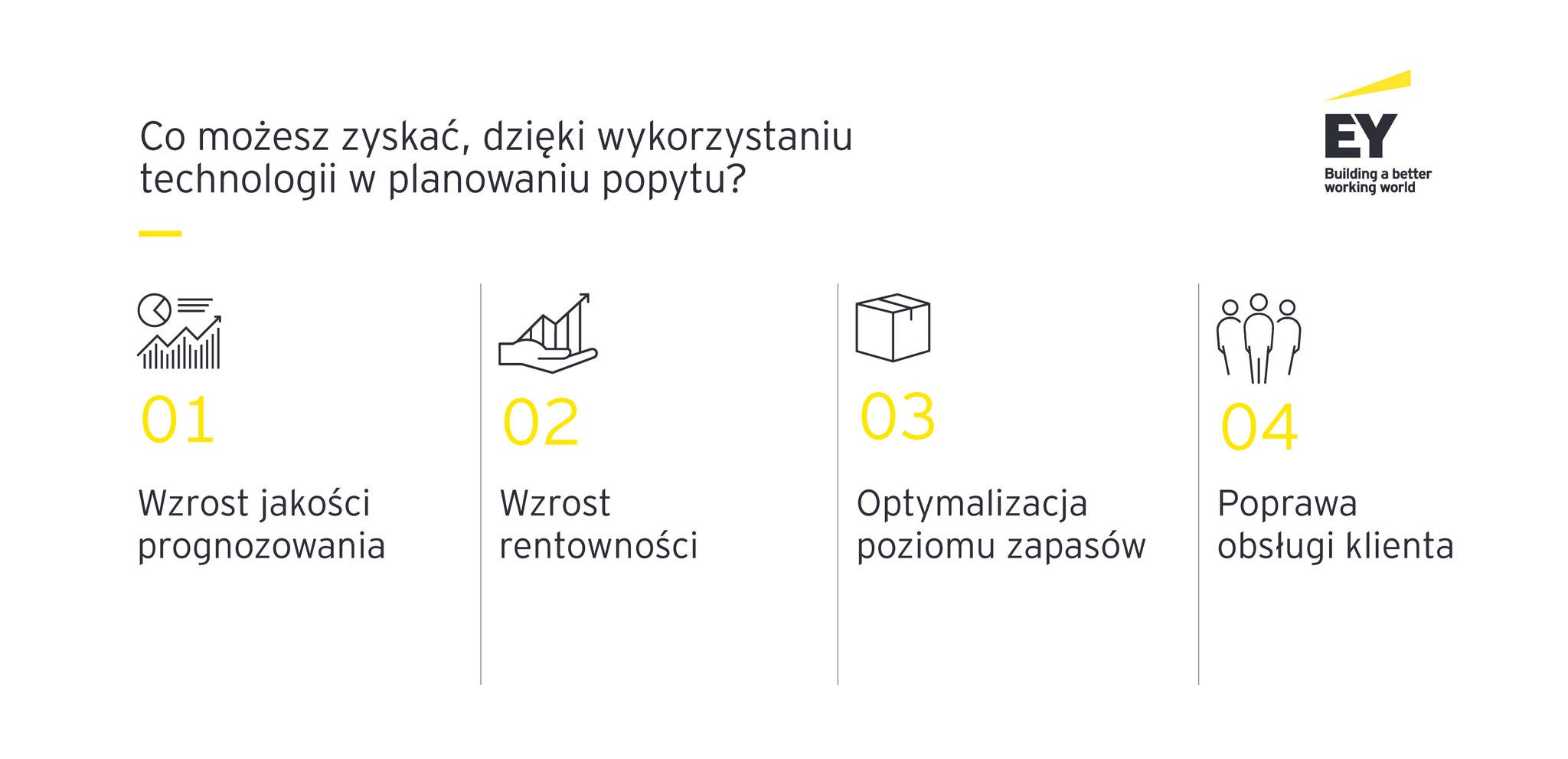 Co możesz zyskać, dzięki wykorzystaniu technologii w planowaniu popytu?

EY
Building a better working world

01

Wzrost jakości prognozowania

02

Wzrost rentowności

03

Optymalizacja poziomu zapasów

04

Poprawa obsługi klienta